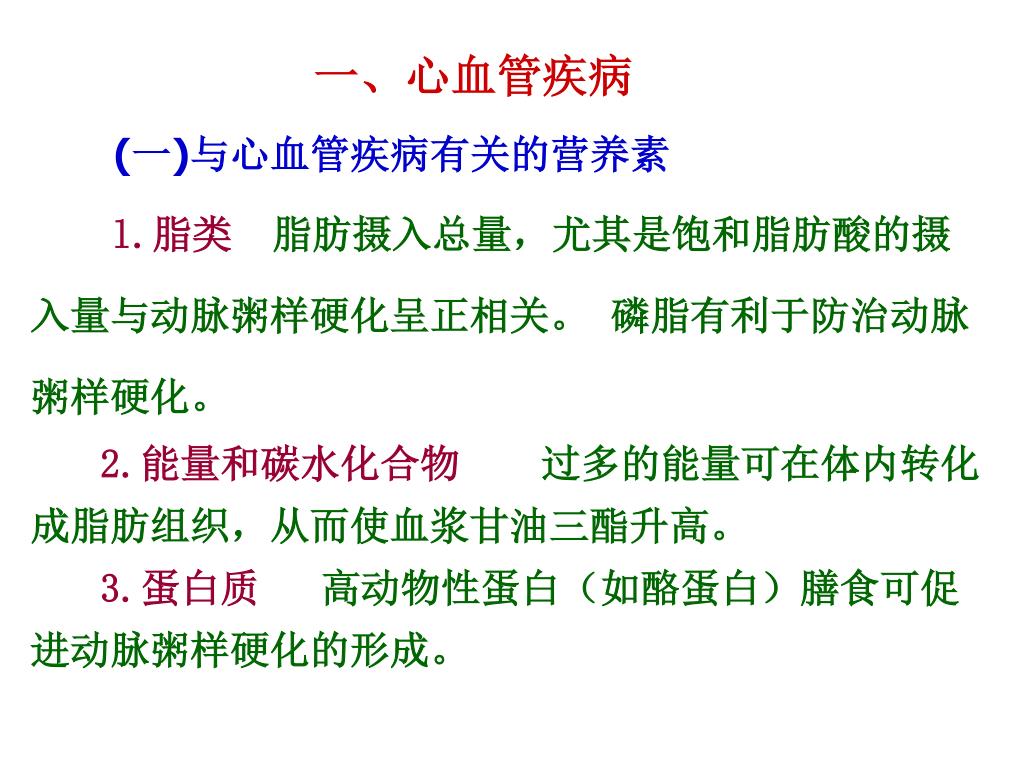 一、心血管疾病

(一)与心血管疾病有关的营养素

1.脂类　脂肪摄入总量，尤其是饱和脂肪酸的摄入量与动脉粥样硬化呈正相关。 磷脂有利于防治动脉粥样硬化。

2.能量和碳水化合物　过多的能量可在体内转化成脂肪组织，从而使血浆甘油三酯升高。

3.蛋白质　高动物性蛋白（如酪蛋白）膳食可促进动脉粥样硬化的形成。